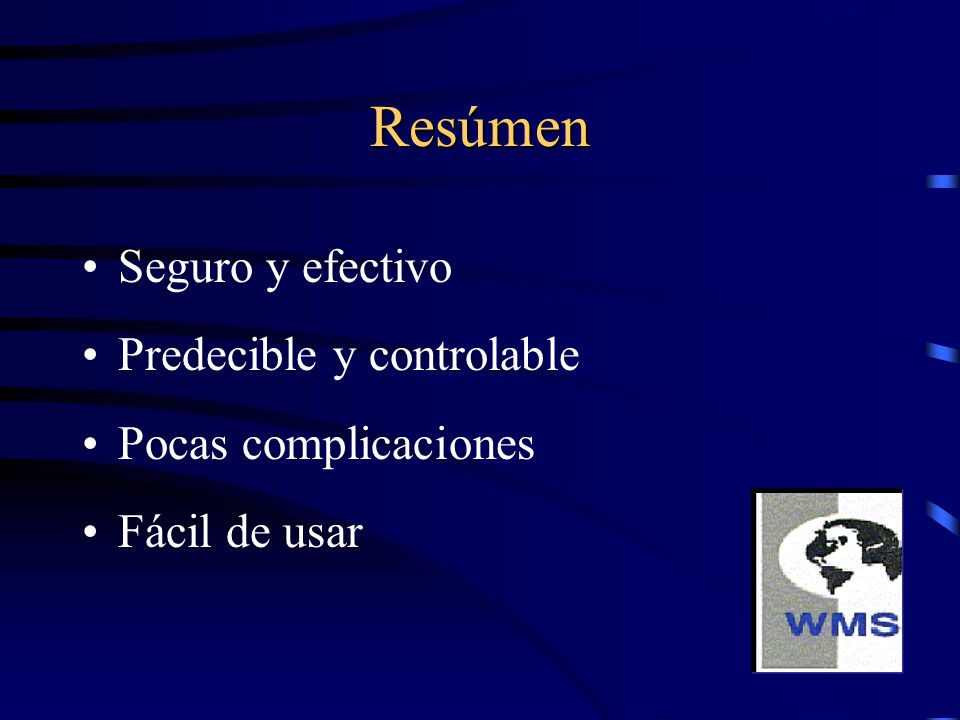 Resúmen

• Seguro y efectivo
• Predecible y controlable
• Pocas complicaciones
• Fácil de usar

WMS